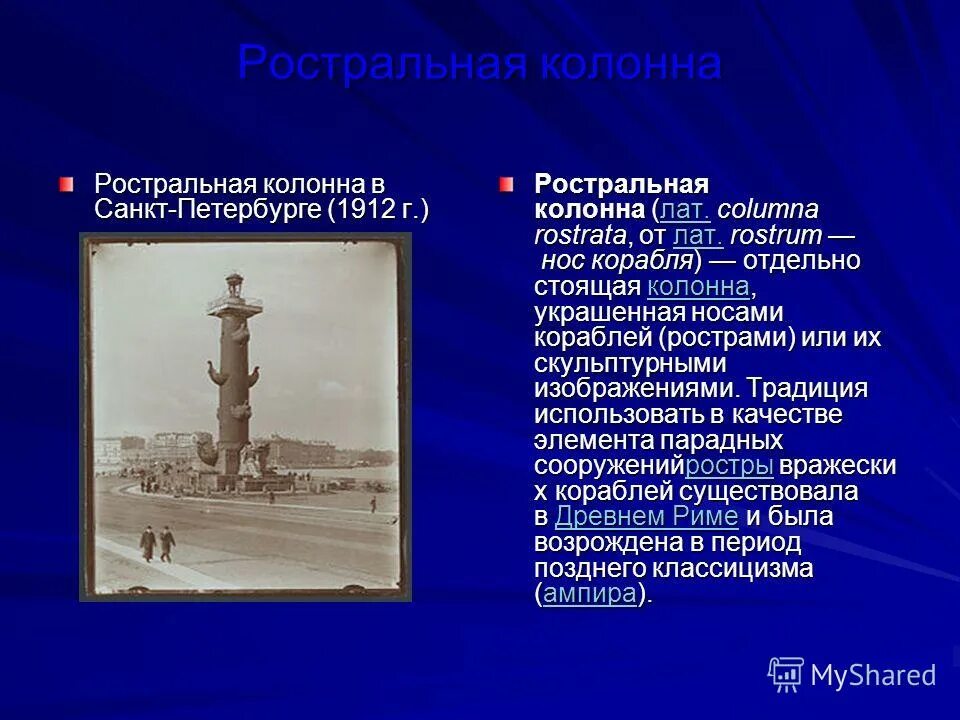 Ростральная колонна

Ростральная колонна в Санкт-Петербурге (1912 г.)

Ростральная колонна (лат. columna rostrata, от лат. rostrum — нос корабля) — отдельно стоящая колонна, украшенная носами кораблей (рострами) или их скульптурными изображениями. Традиция использовать в качестве элемента парадных сооруженийростры вражеских кораблей существовала в Древнем Риме и была возрождена в период позднего классицизма (ампира).

MyShared